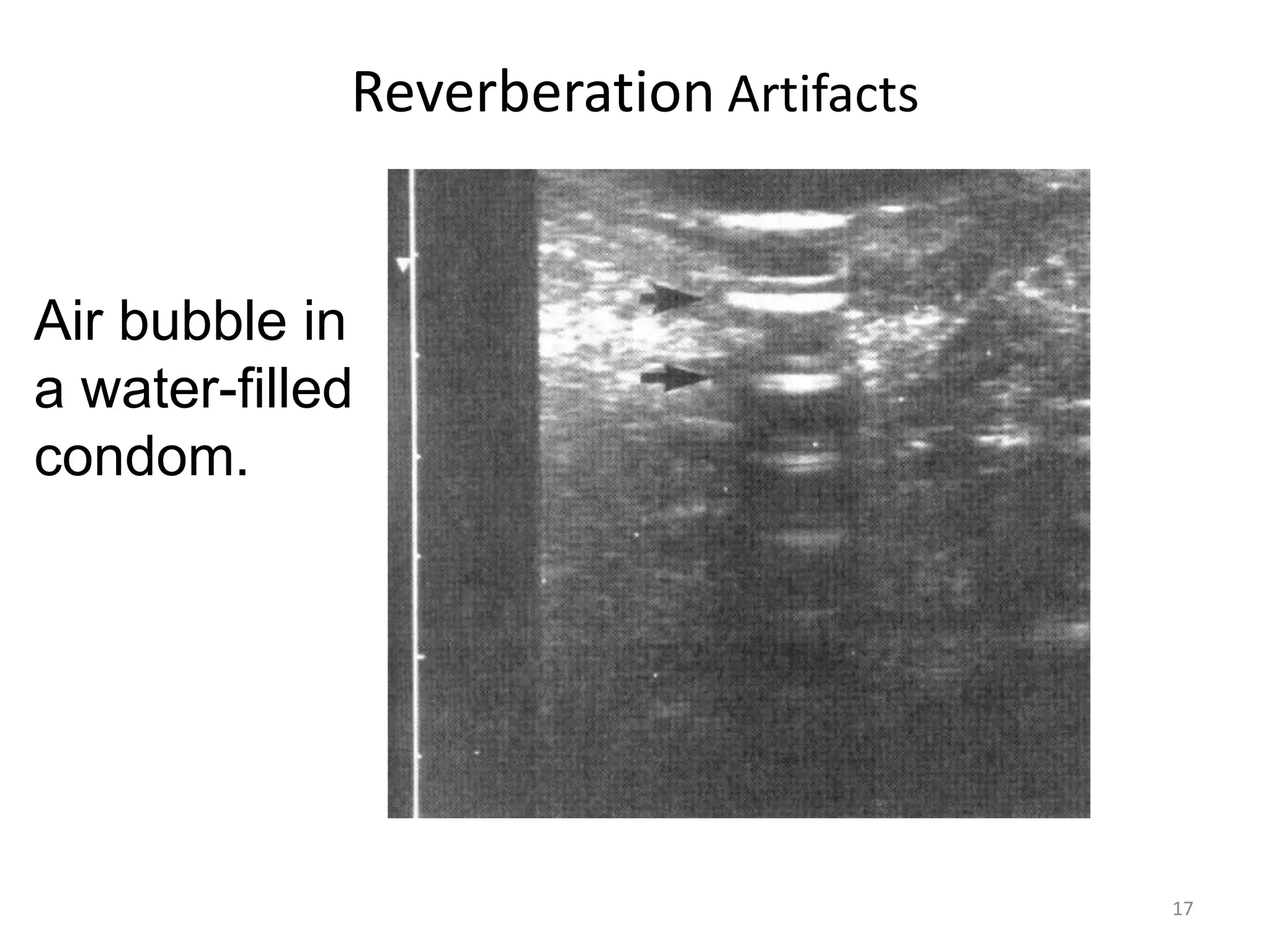 Reverberation Artifacts

Air bubble in a water-filled condom.

17